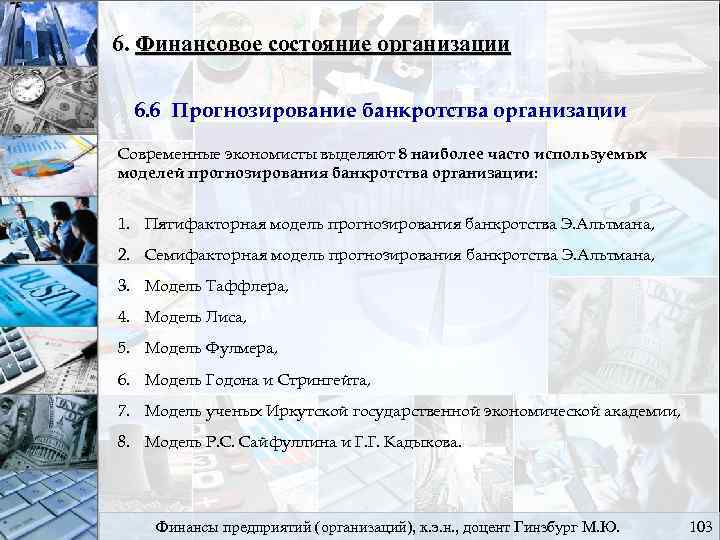 6. Финансовое состояние организации

6.6 Прогнозирование банкротства организации

Современные экономисты выделяют 8 наиболее часто используемых моделей прогнозирования банкротства организации:

1. Пятифакторная модель прогнозирования банкротства Э.Альтмана,
2. Семифакторная модель прогнозирования банкротства Э.Альтмана,
3. Модель Таффлера,
4. Модель Лиса,
5. Модель Фулмера,
6. Модель Годона и Стрингейта,
7. Модель ученых Иркутской государственной экономической академии,
8. Модель Р.С. Сайфуллина и Г.Г. Кадыкова.

Финансы предприятий (организаций), к.э.н., доцент Гинзбург М.Ю. 103